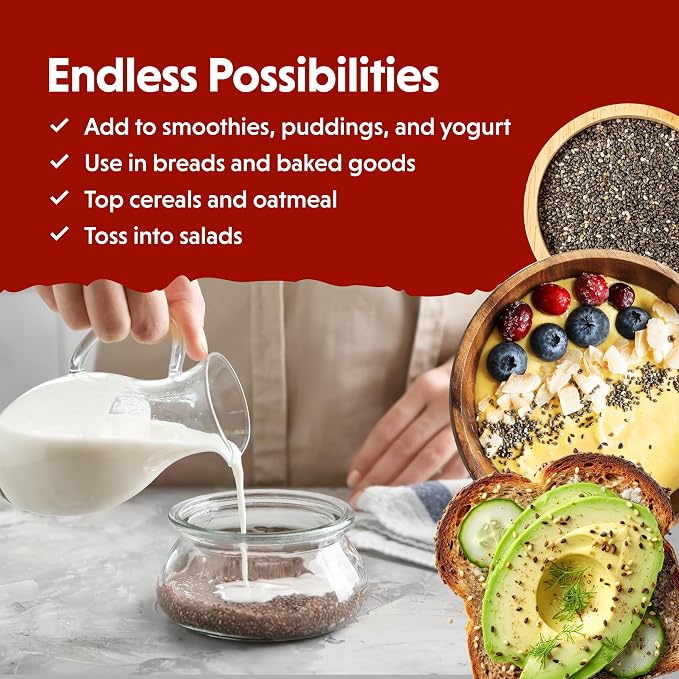 Endless Possibilities

✓ Add to smoothies, puddings, and yogurt
✓ Use in breads and baked goods
✓ Top cereals and oatmeal
✓ Toss into salads